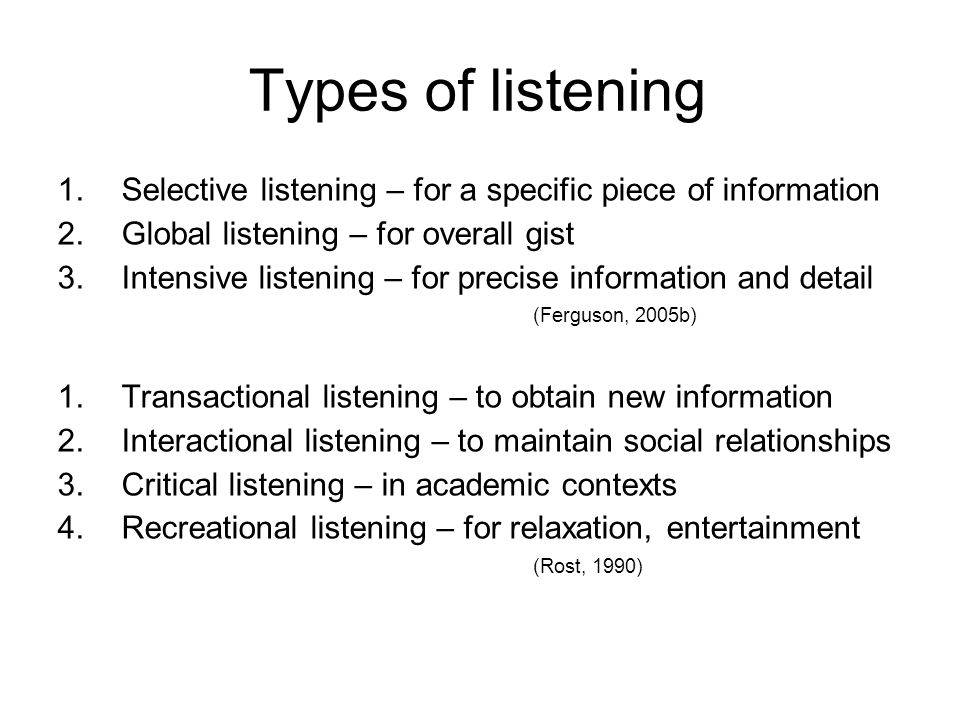 Types of listening

1. Selective listening – for a specific piece of information
2. Global listening – for overall gist
3. Intensive listening – for precise information and detail

(Ferguson, 2005b)

1. Transactional listening – to obtain new information
2. Interactional listening – to maintain social relationships
3. Critical listening – in academic contexts
4. Recreational listening – for relaxation, entertainment

(Rost, 1990)